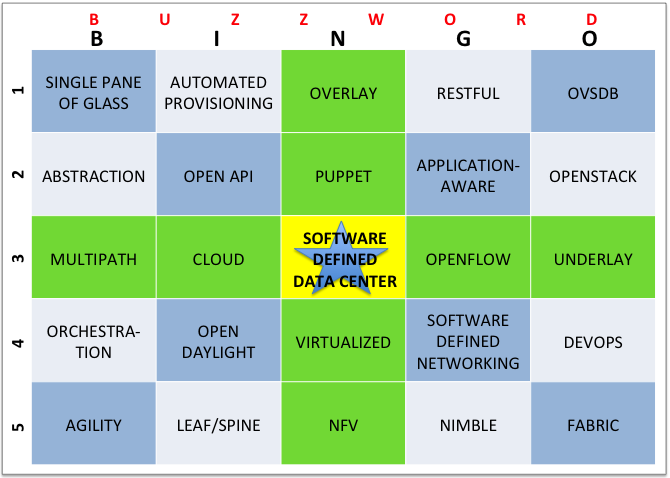 B U Z Z W O R D

| | B | I | N | G | O |
|---|---|---|---|---|---|
| 1 | SINGLE PANE OF GLASS | AUTOMATED PROVISIONING | OVERLAY | RESTFUL | OVSDB |
| 2 | ABSTRACTION | OPEN API | PUPPET | APPLICATION-AWARE | OPENSTACK |
| 3 | MULTIPATH | CLOUD | SOFTWARE DEFINED DATA CENTER | OPENFLOW | UNDERLAY |
| 4 | ORCHESTRA-TION | OPEN DAYLIGHT | VIRTUALIZED | SOFTWARE DEFINED NETWORKING | DEVOPS |
| 5 | AGILITY | LEAF/SPINE | NFV | NIMBLE | FABRIC |